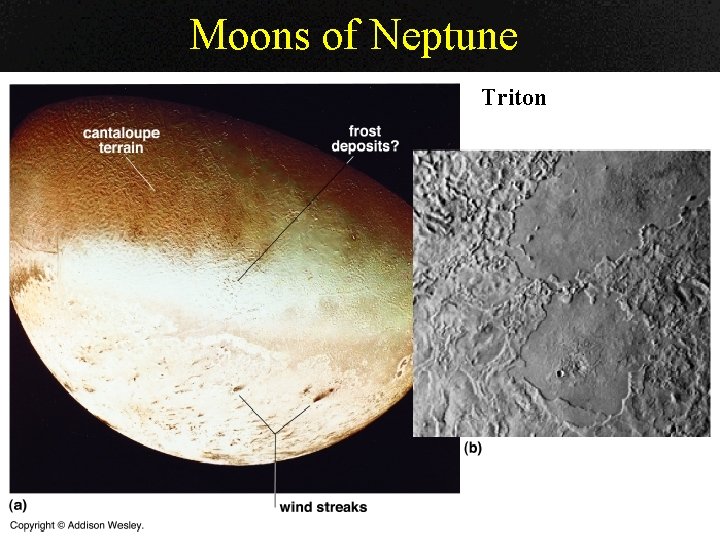 Moons of Neptune

Triton

cantaloupe terrain

frost deposits?

(a)

wind streaks

(b)

Copyright © Addison Wesley.